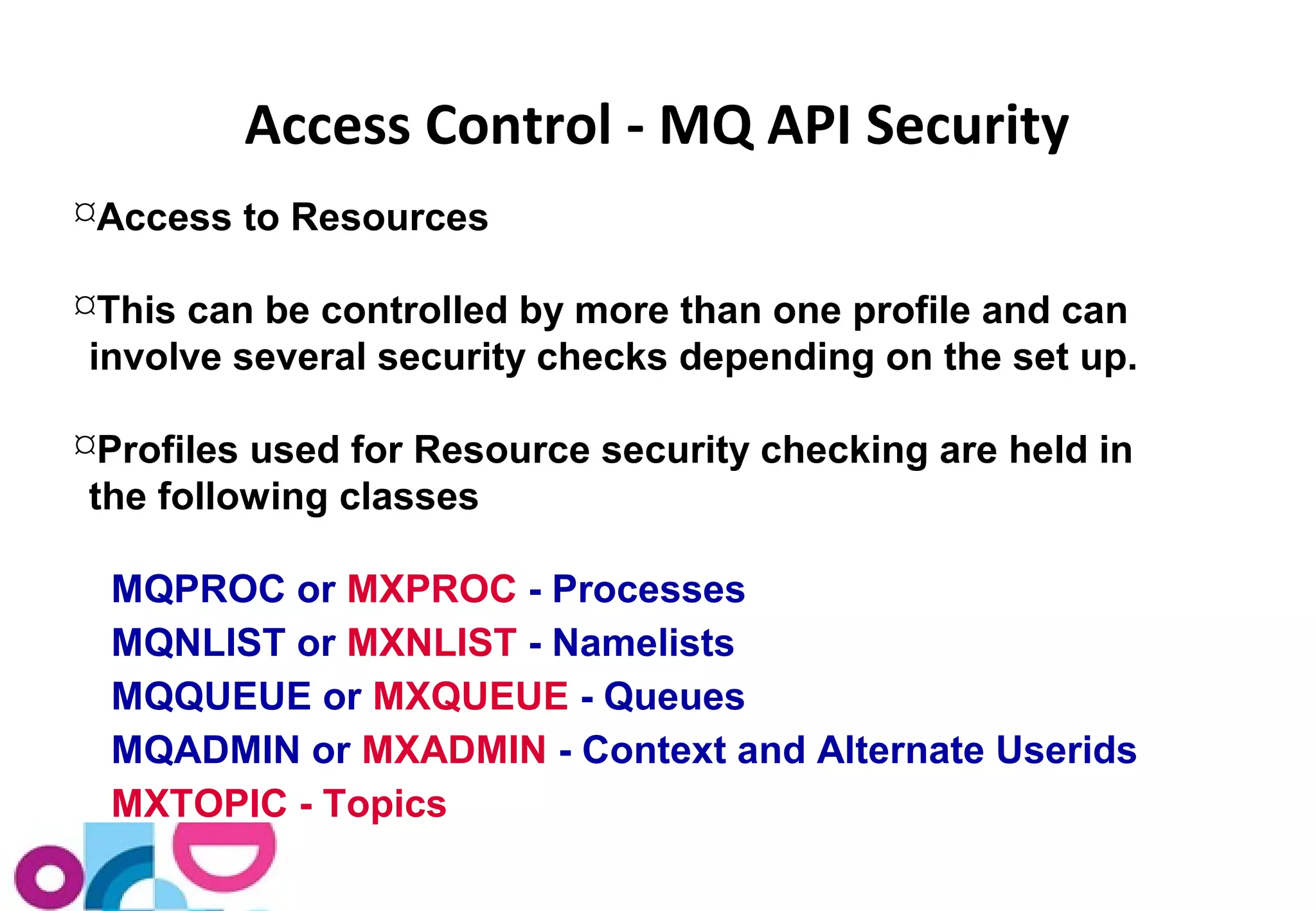 Access Control - MQ API Security

¤Access to Resources

¤This can be controlled by more than one profile and can involve several security checks depending on the set up.

¤Profiles used for Resource security checking are held in the following classes

MQPROC or MXPROC - Processes
MQNLIST or MXNLIST - Namelists
MQQUEUE or MXQUEUE - Queues
MQADMIN or MXADMIN - Context and Alternate Userids
MXTOPIC - Topics